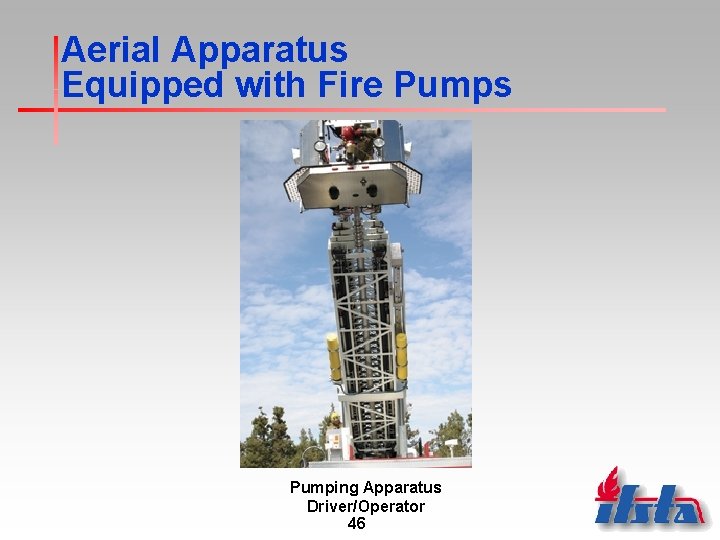 Aerial Apparatus
Equipped with Fire Pumps

Pumping Apparatus
Driver/Operator
46

ifsta